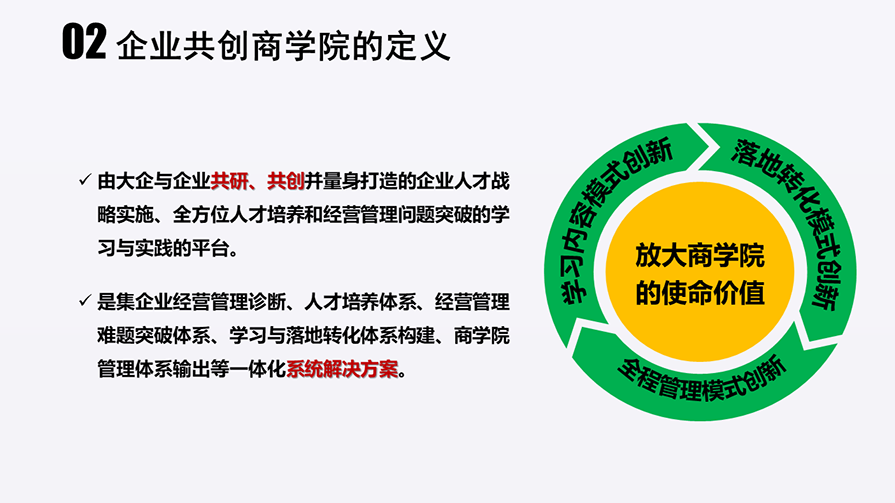 02 企业共创商学院的定义

✓ 由大企与企业共研、共创并量身打造的企业人才战略实施、全方位人才培养和经营管理问题突破的学习与实践的平台。

✓ 是集企业经营管理诊断、人才培养体系、经营管理难题突破体系、学习与落地转化体系构建、商学院管理体系输出等一体化系统解决方案。

学习内容模式创新

落地转化模式创新

全程管理模式创新

放大商学院的使命价值